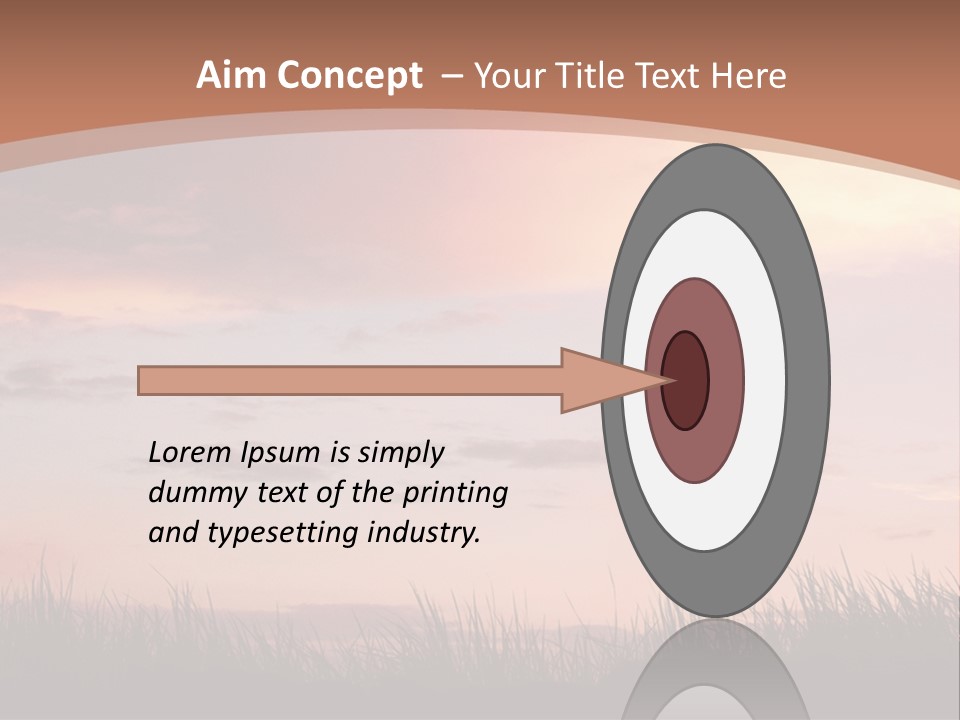 Aim Concept – Your Title Text Here

Lorem Ipsum is simply dummy text of the printing and typesetting industry.